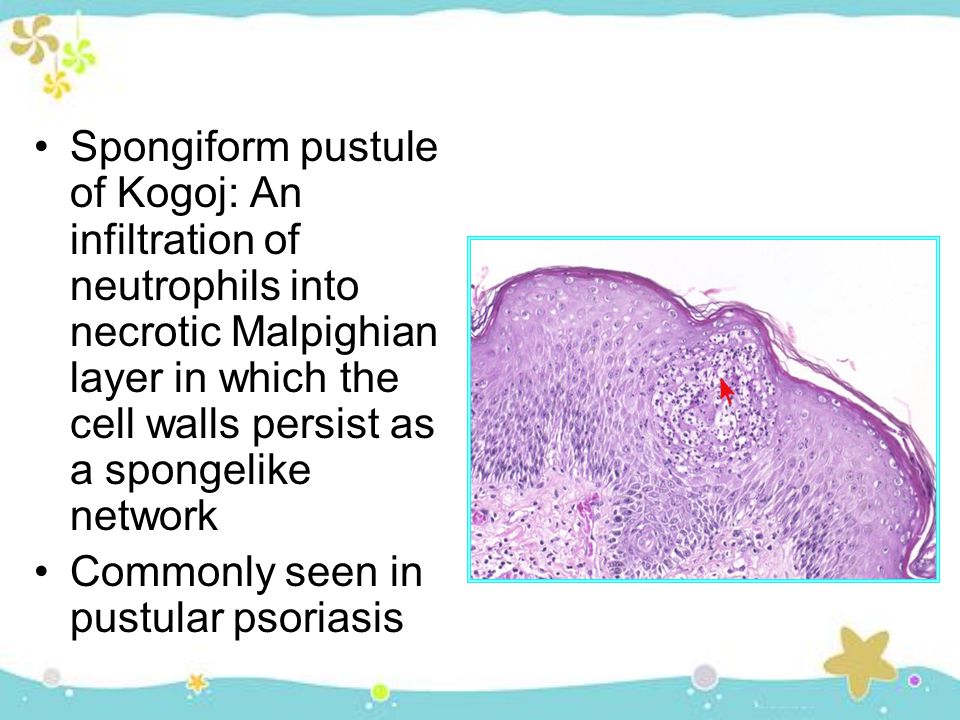 • Spongiform pustule of Kogoj: An infiltration of neutrophils into necrotic Malpighian layer in which the cell walls persist as a spongelike network
• Commonly seen in pustular psoriasis